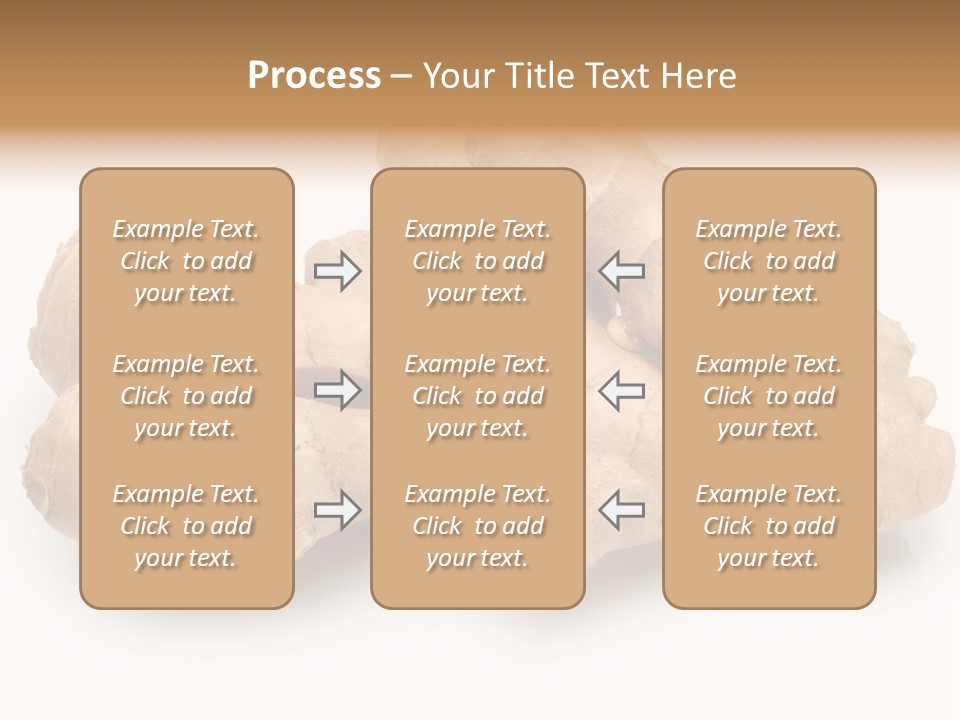 Process – Your Title Text Here

Example Text. Click to add your text.

Example Text. Click to add your text.

Example Text. Click to add your text.

Example Text. Click to add your text.

Example Text. Click to add your text.

Example Text. Click to add your text.

Example Text. Click to add your text.

Example Text. Click to add your text.

Example Text. Click to add your text.